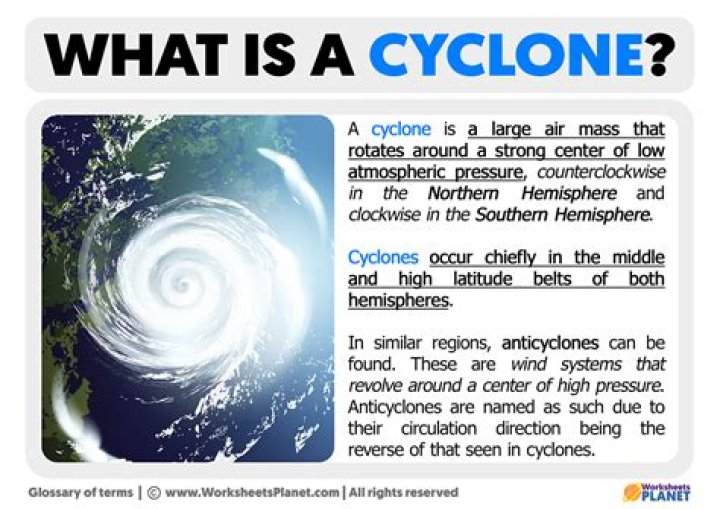 WHAT IS A CYCLONE?

A cyclone is a large air mass that rotates around a strong center of low atmospheric pressure, counterclockwise in the Northern Hemisphere and clockwise in the Southern Hemisphere.

Cyclones occur chiefly in the middle and high latitude belts of both hemispheres.

In similar regions, anticyclones can be found. These are wind systems that revolve around a center of high pressure. Anticyclones are named as such due to their circulation direction being the reverse of that seen in cyclones.

Glossary of terms | © www.WorksheetsPlanet.com | All rights reserved

Worksheets PLANET